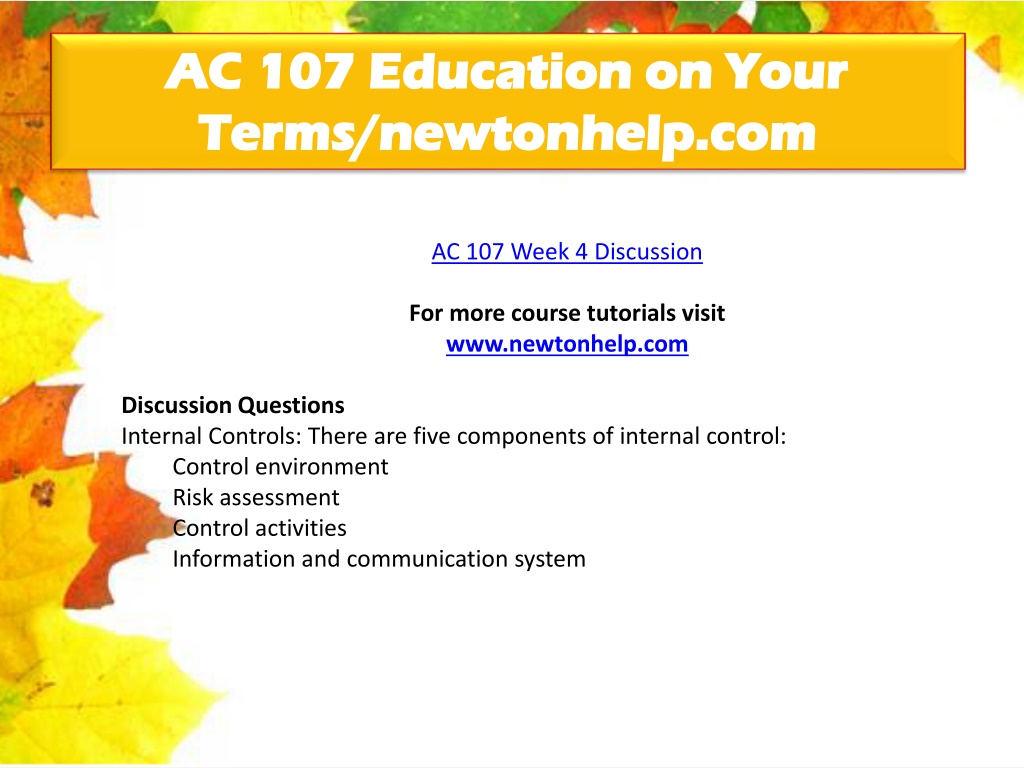 AC 107 Education on Your Terms/newtonhelp.com

AC 107 Week 4 Discussion

For more course tutorials visit
www.newtonhelp.com

Discussion Questions
Internal Controls: There are five components of internal control:
Control environment
Risk assessment
Control activities
Information and communication system